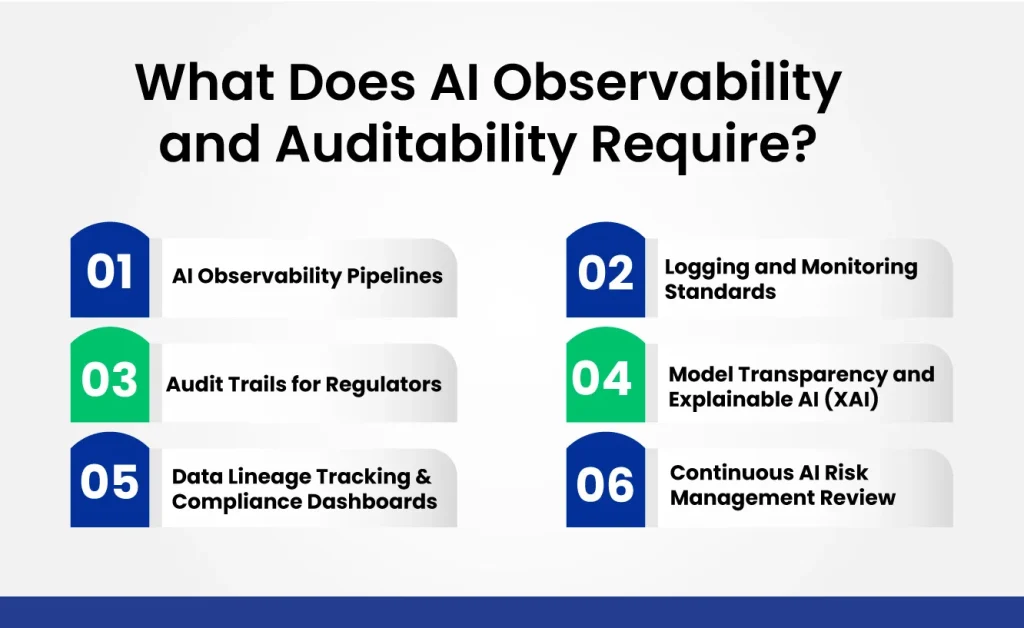 What Does AI Observability and Auditability Require?

01 AI Observability Pipelines

02 Logging and Monitoring Standards

03 Audit Trails for Regulators

04 Model Transparency and Explainable AI (XAI)

05 Data Lineage Tracking & Compliance Dashboards

06 Continuous AI Risk Management Review